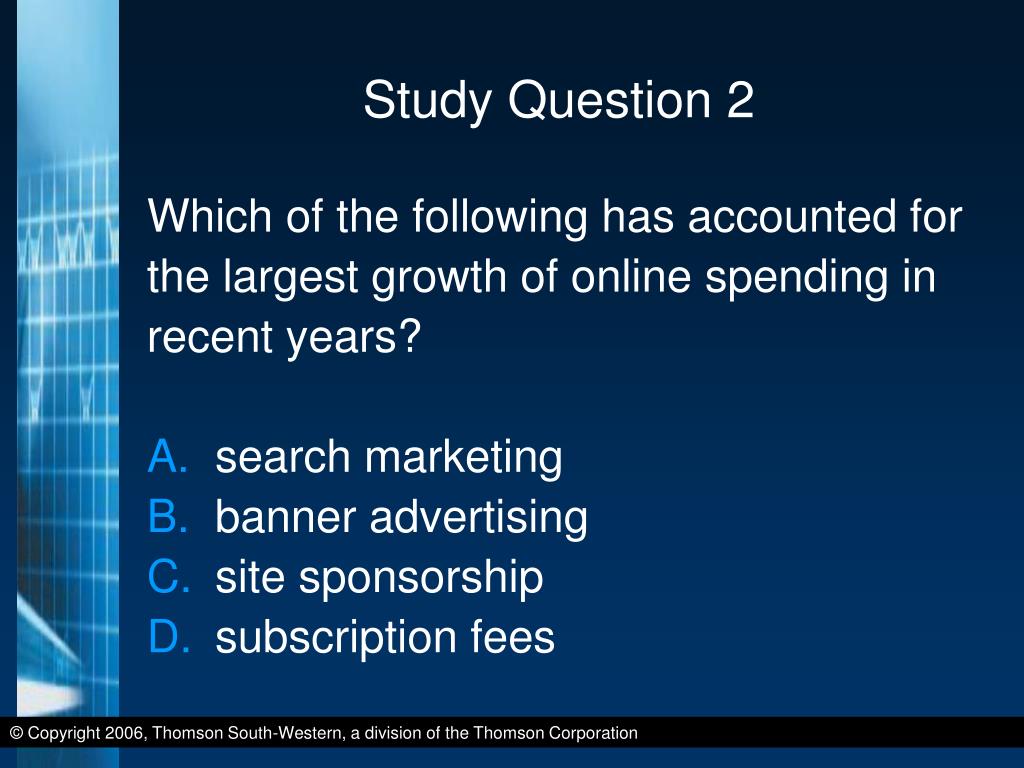 Study Question 2

Which of the following has accounted for the largest growth of online spending in recent years?

A. search marketing
B. banner advertising
C. site sponsorship
D. subscription fees

© Copyright 2006, Thomson South-Western, a division of the Thomson Corporation